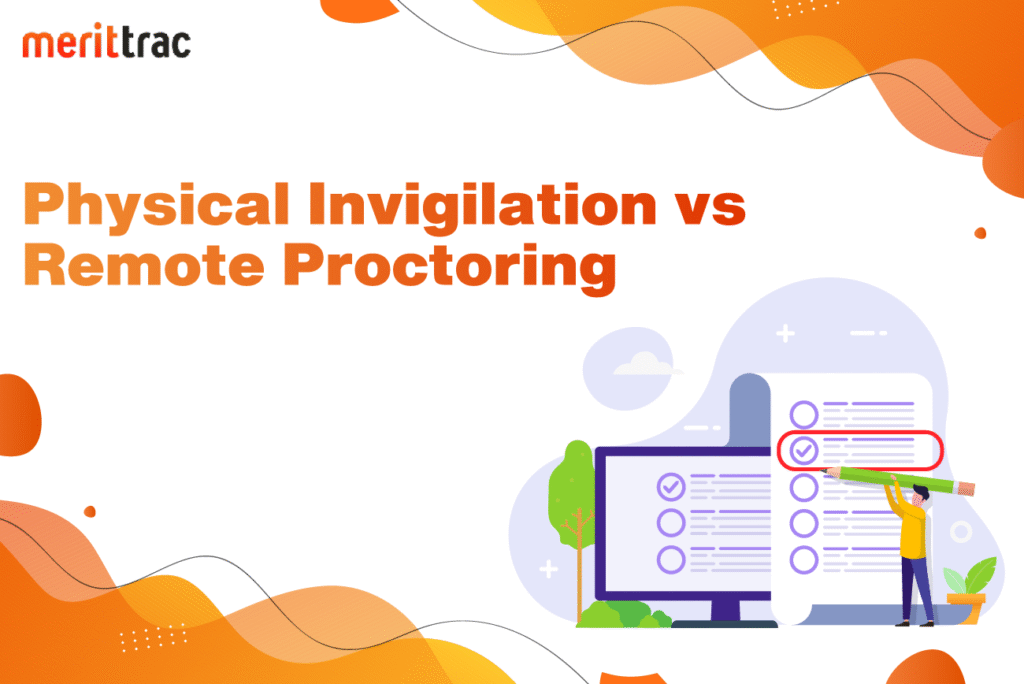 merittrac

Physical Invigilation vs Remote Proctoring